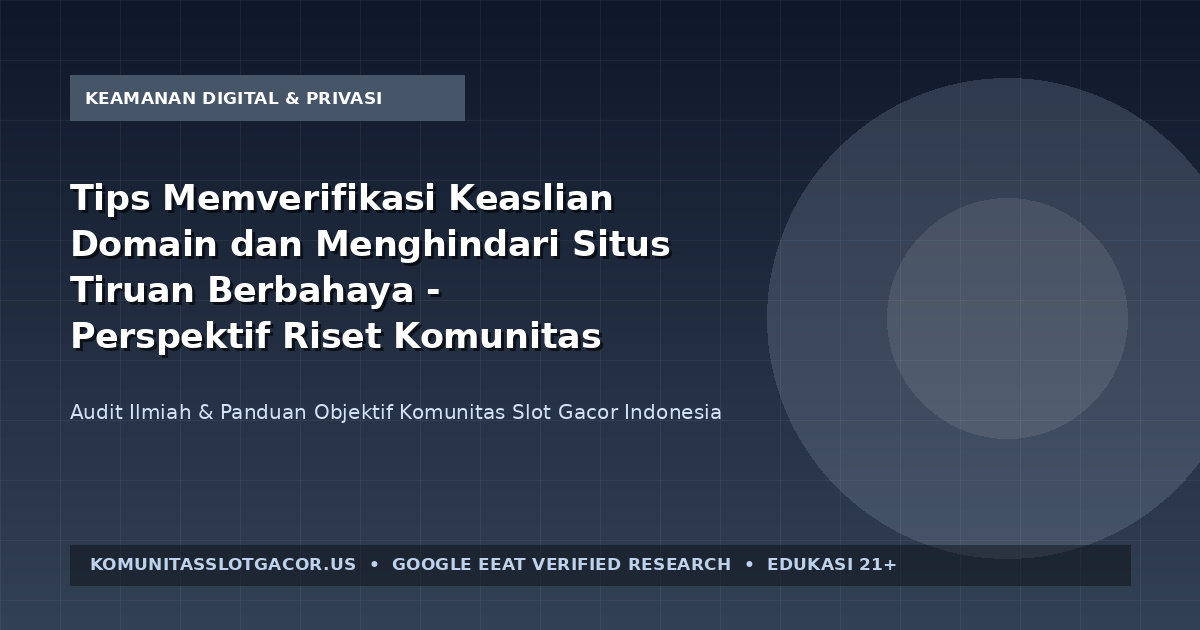 KEAMANAN DIGITAL & PRIVASI

Tips Memverifikasi Keaslian Domain dan Menghindari Situs Tiruan Berbahaya - Perspektif Riset Komunitas

Audit Ilmiah & Panduan Objektif Komunitas Slot Gacor Indonesia

KOMUNITASSLOTGACOR.US • GOOGLE EEAT VERIFIED RESEARCH • EDUKASI 21+